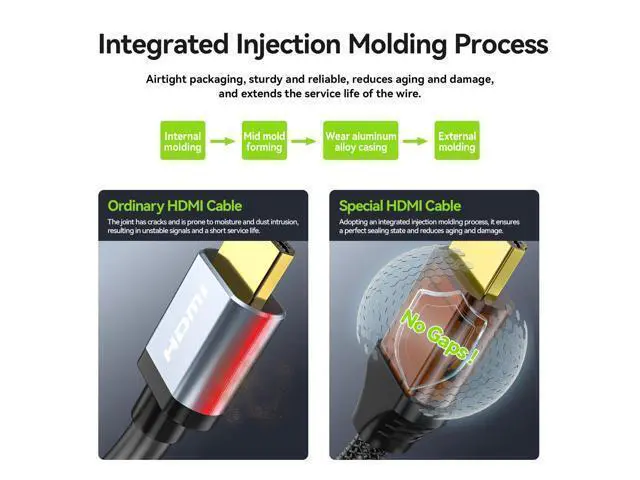 Integrated Injection Molding Process

Airtight packaging, sturdy and reliable, reduces aging and damage, and extends the service life of the wire.

Internal molding → Mid mold forming → Wear aluminum alloy casing → External molding

Ordinary HDMI Cable

The joint has cracks and is prone to moisture and dust intrusion, resulting in unstable signals and a short service life.

HDMI

Special HDMI Cable

Adopting an integrated injection molding process, it ensures a perfect sealing state and reduces aging and damage.

No Gaps !